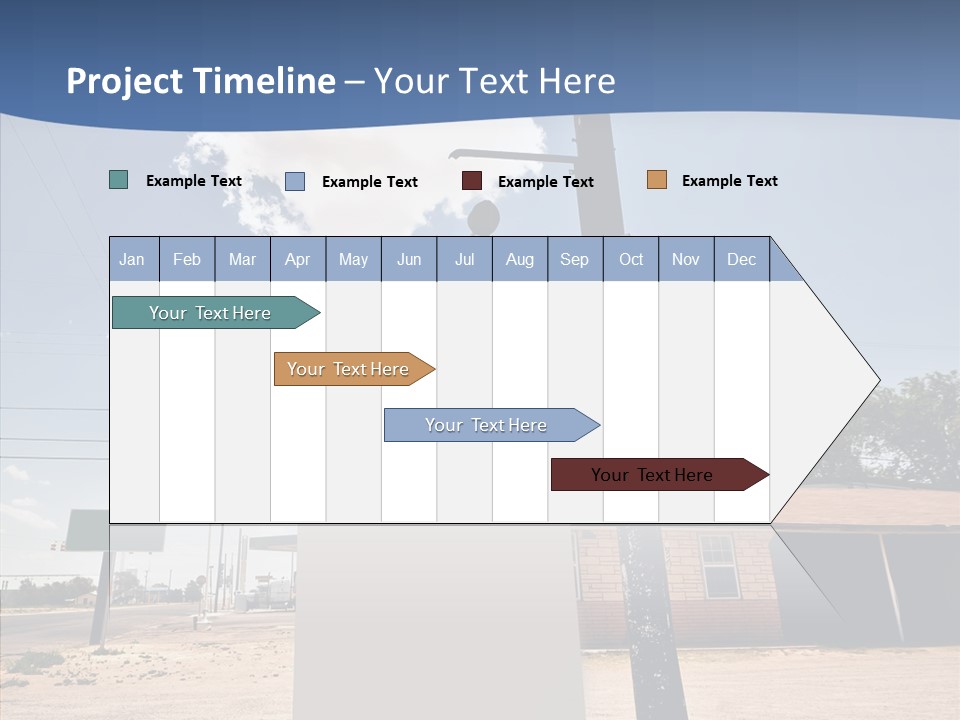 Project Timeline – Your Text Here

Example Text
Example Text
Example Text
Example Text

Jan Feb Mar Apr May Jun Jul Aug Sep Oct Nov Dec

Your Text Here

Your Text Here

Your Text Here

Your Text Here